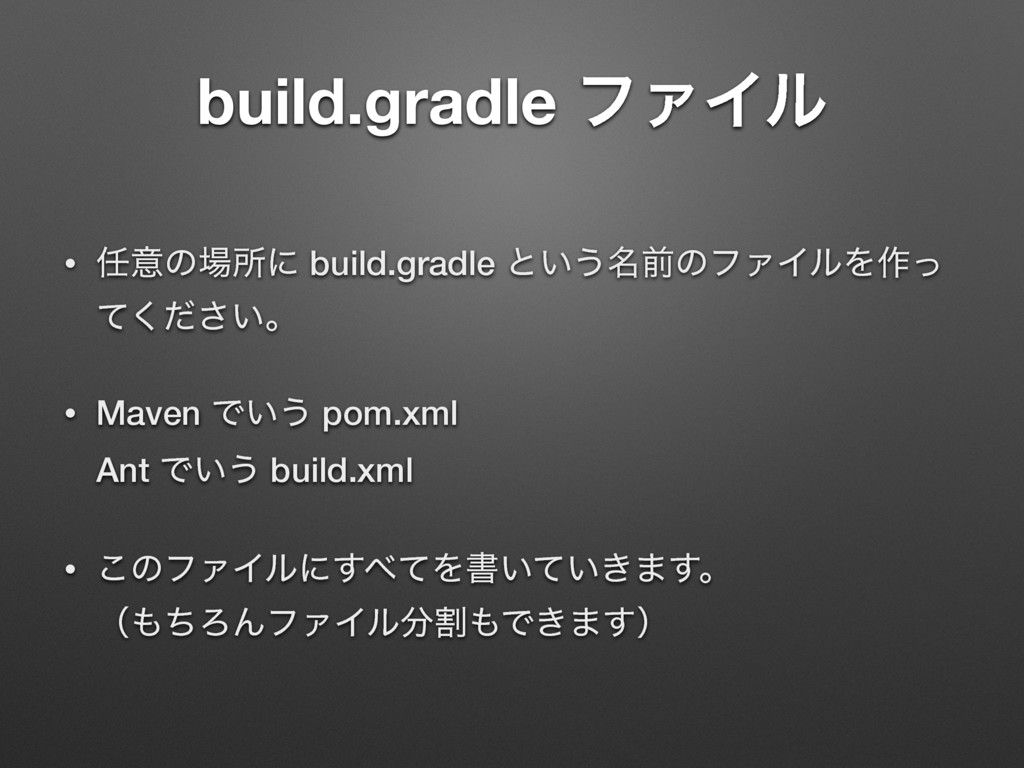 build.gradle ファイル

• 任意の場所に build.gradle という名前のファイルを作ってください。

• Maven でいう pom.xml
Ant でいう build.xml

• このファイルにすべてを書いていきます。
（もちろんファイル分割もできます）